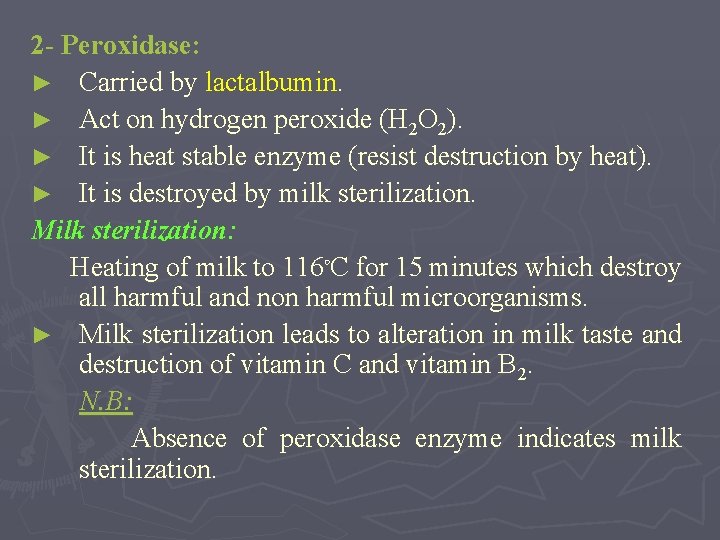 2- Peroxidase:
► Carried by lactalbumin.
► Act on hydrogen peroxide ($H_2O_2$).
► It is heat stable enzyme (resist destruction by heat).
► It is destroyed by milk sterilization.

Milk sterilization:
Heating of milk to 116°C for 15 minutes which destroy all harmful and non harmful microorganisms.
► Milk sterilization leads to alteration in milk taste and destruction of vitamin C and vitamin $B_2$.

N.B:
Absence of peroxidase enzyme indicates milk sterilization.